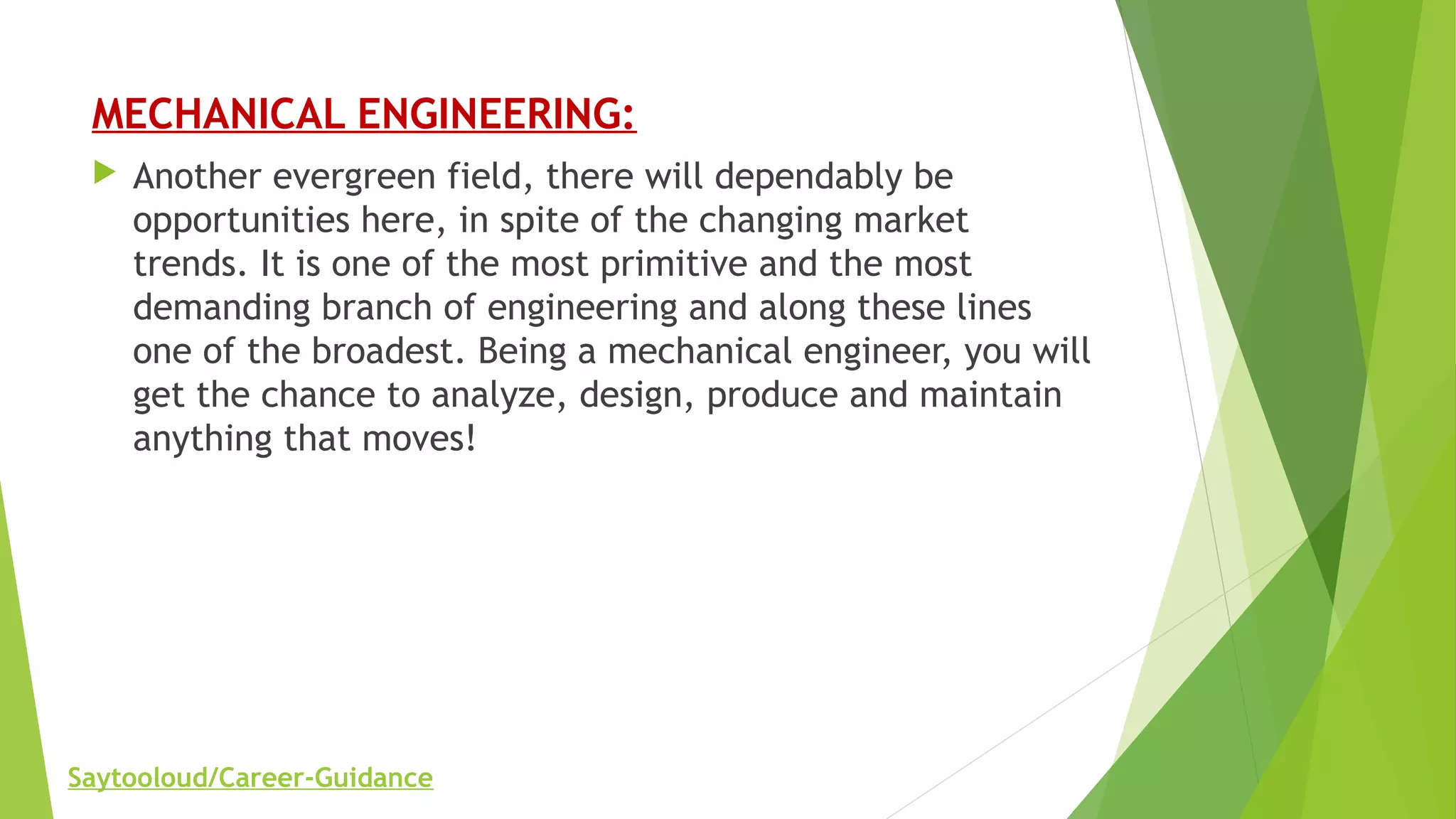 MECHANICAL ENGINEERING:

Another evergreen field, there will dependably be opportunities here, in spite of the changing market trends. It is one of the most primitive and the most demanding branch of engineering and along these lines one of the broadest. Being a mechanical engineer, you will get the chance to analyze, design, produce and maintain anything that moves!

Saytooloud/Career-Guidance